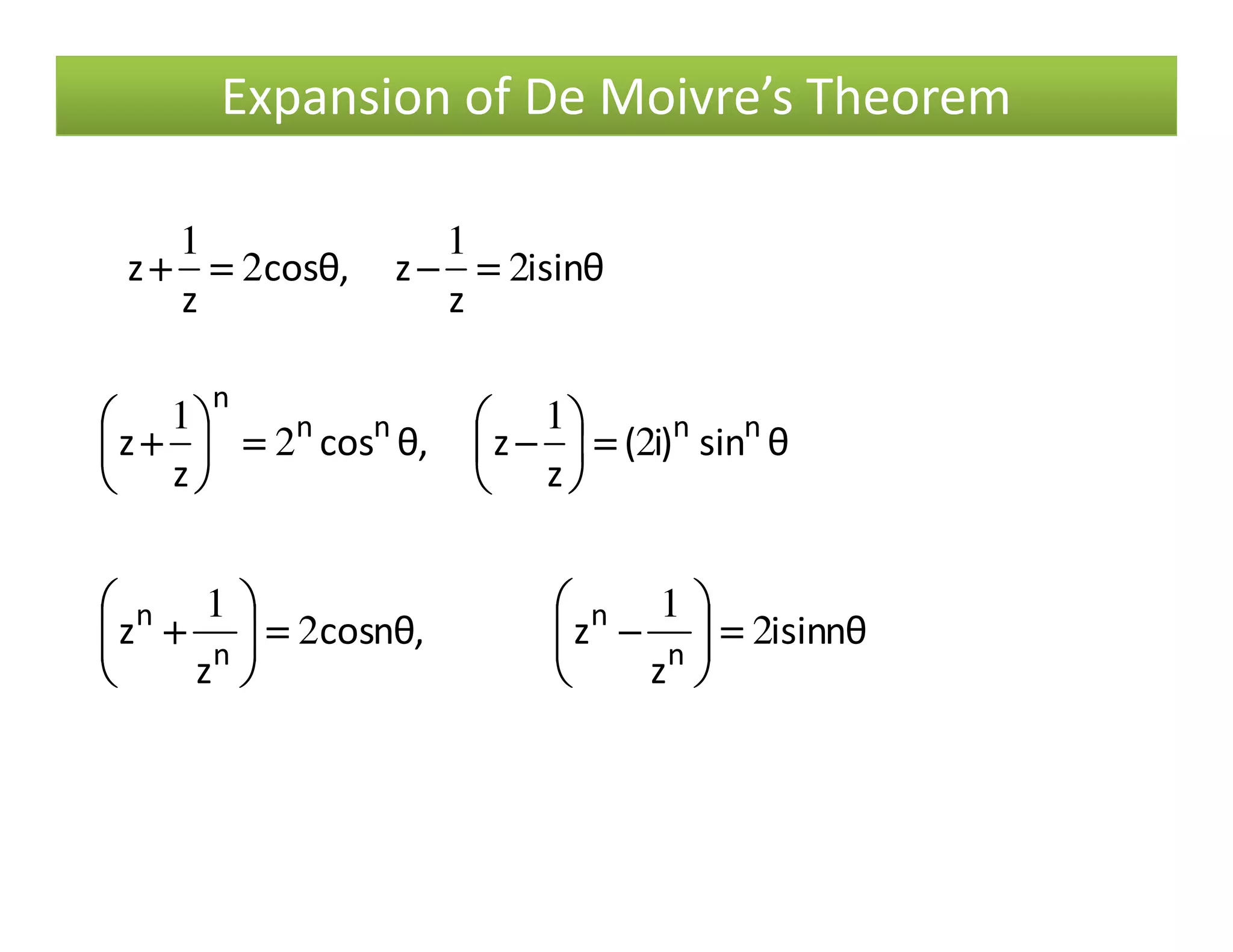 Expansion of De Moivre's Theorem

$z+\frac{1}{z}=2\cos\theta, \quad z-\frac{1}{z}=2i\sin\theta$

$\left(z+\frac{1}{z}\right)^n=2^n\cos^n\theta, \quad \left(z-\frac{1}{z}\right)=(2i)^n\sin^n\theta$

$\left(z^n+\frac{1}{z^n}\right)=2\cos n\theta, \quad \left(z^n-\frac{1}{z^n}\right)=2i\sin n\theta$